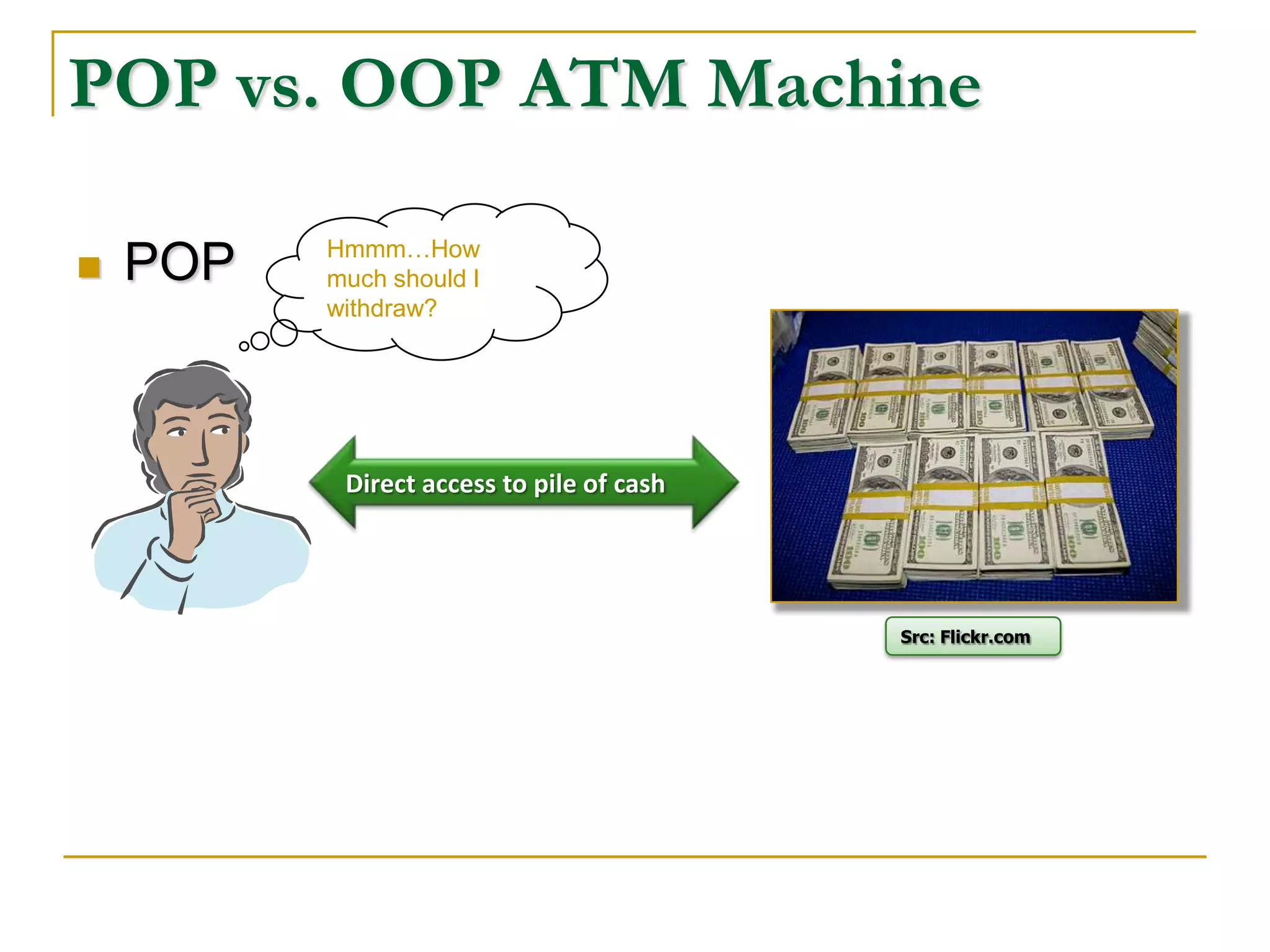 POP vs. OOP ATM Machine

POP

Hmmm…How much should I withdraw?

Direct access to pile of cash

Src: Flickr.com